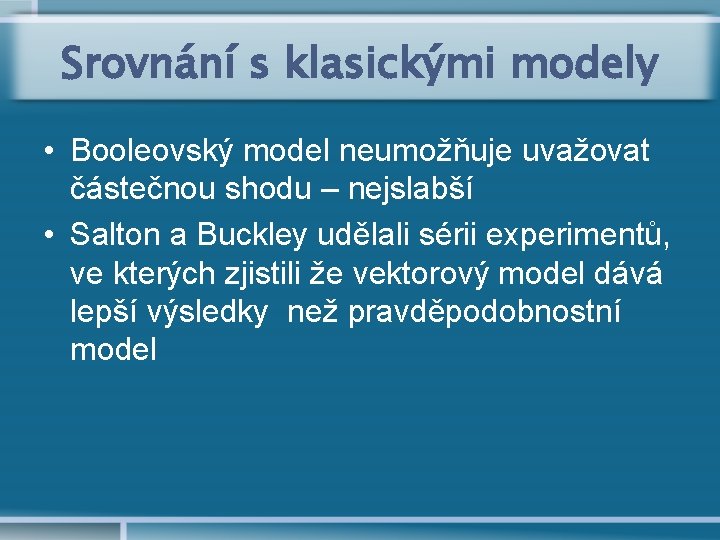 Srovnání s klasickými modely

• Booleovský model neumožňuje uvažovat částečnou shodu – nejslabší

• Salton a Buckley udělali sérii experimentů, ve kterých zjistili že vektorový model dává lepší výsledky  než pravděpodobnostní model